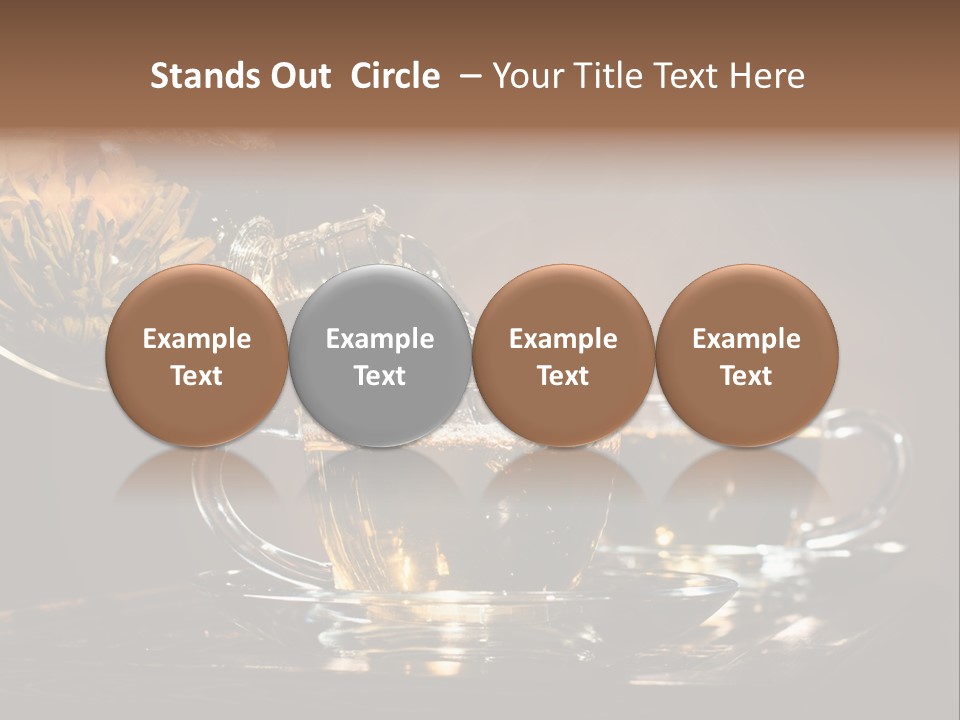 Stands Out Circle – Your Title Text Here

Example Text

Example Text

Example Text

Example Text